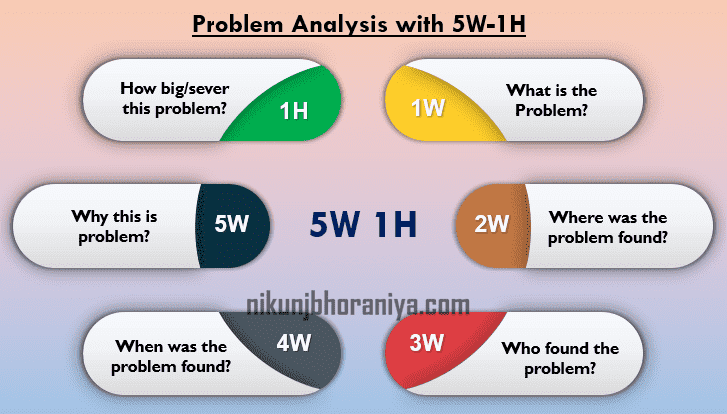 Problem Analysis with 5W-1H

How big/sever this problem?

1H

1W

What is the Problem?

Why this is problem?

5W

5W 1H

2W

Where was the problem found?

nikunjbhoraniya.com

When was the problem found?

4W

3W

Who found the problem?